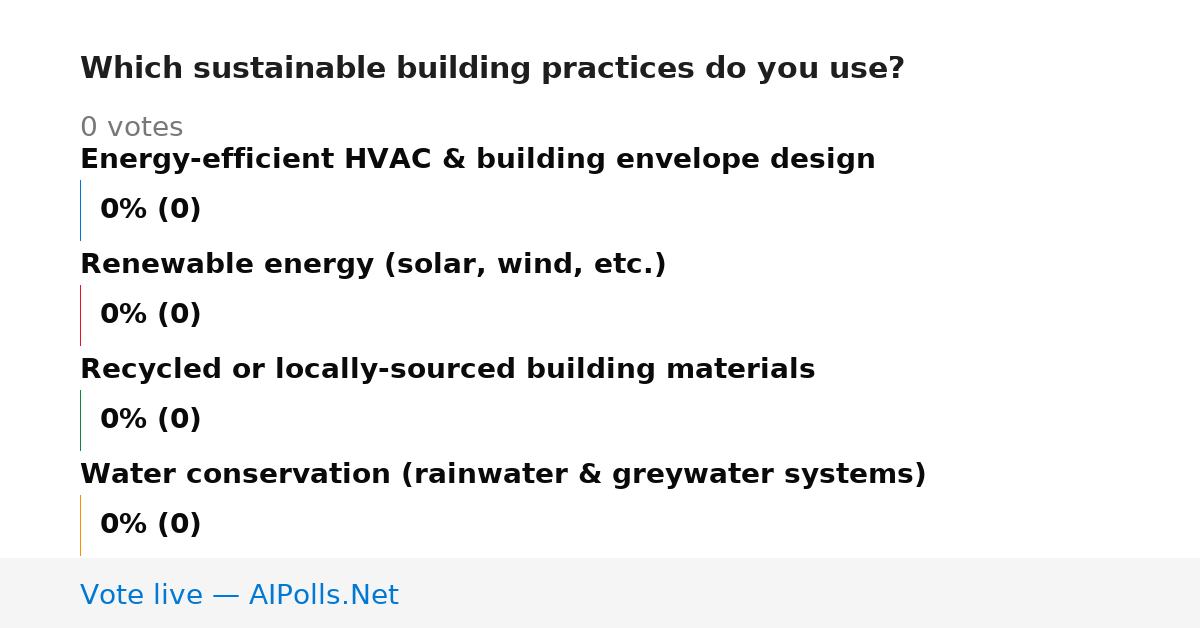 Which sustainable building practices do you use?

0 votes

Energy-efficient HVAC & building envelope design

0% (0)

Renewable energy (solar, wind, etc.)

0% (0)

Recycled or locally-sourced building materials

0% (0)

Water conservation (rainwater & greywater systems)

0% (0)

Vote live — AIPolls.Net